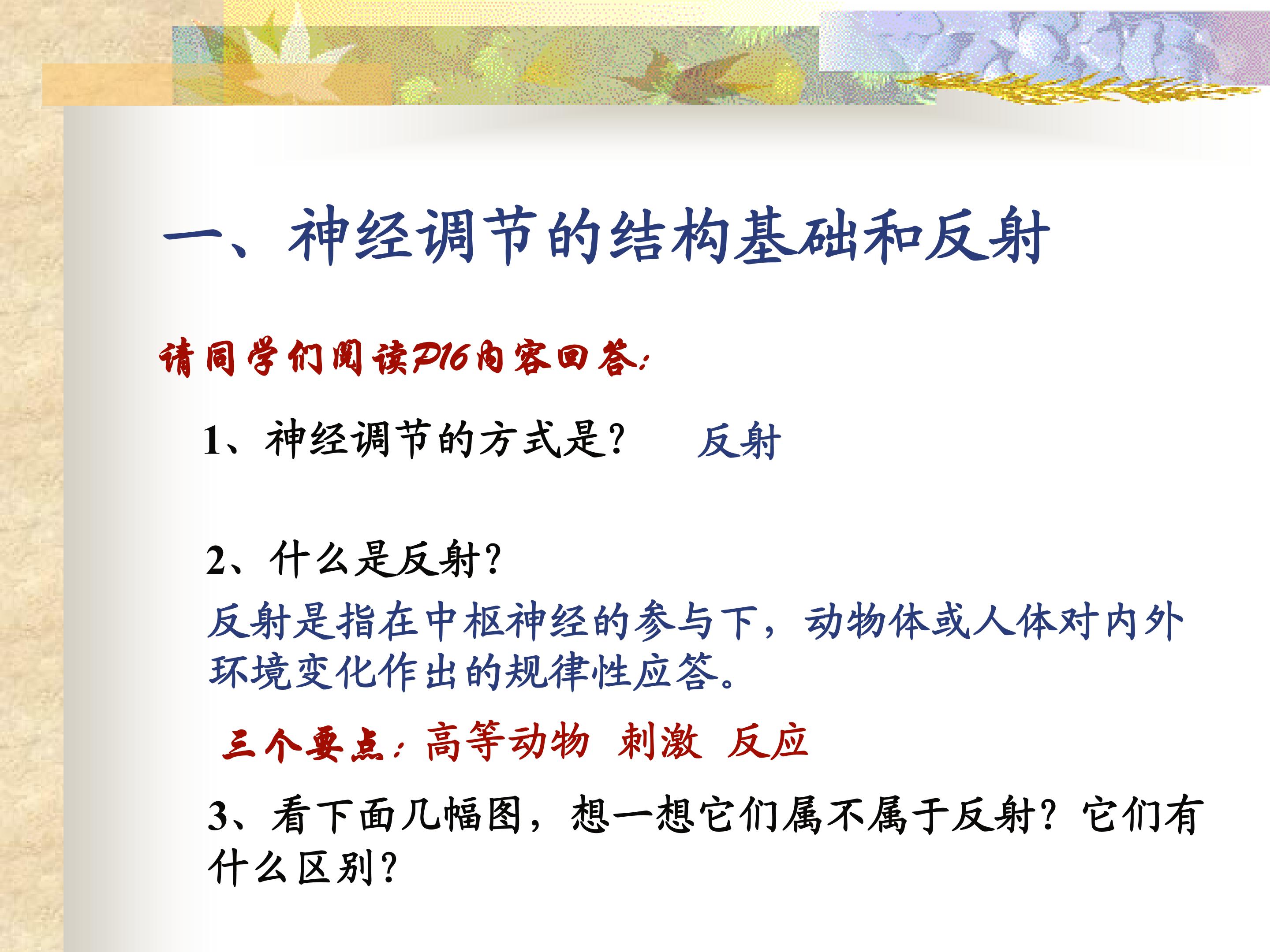 一、神经调节的结构基础和反射

请同学们阅读P16内容回答：

1、神经调节的方式是？　反射

2、什么是反射？

反射是指在中枢神经的参与下，动物体或人体对内外环境变化作出的规律性应答。

三个要点：高等动物　刺激　反应

3、看下面几幅图，想一想它们属不属于反射？它们有什么区别？